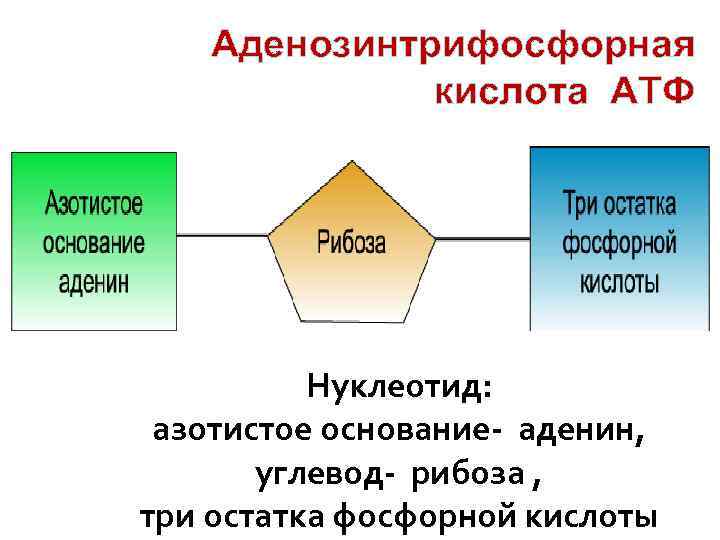 Аденозинтрифосфорная кислота АТФ

Азотистое основание аденин

Рибоза

Три остатка фосфорной кислоты

Нуклеотид:
азотистое основание- аденин,
углевод- рибоза ,
три остатка фосфорной кислоты